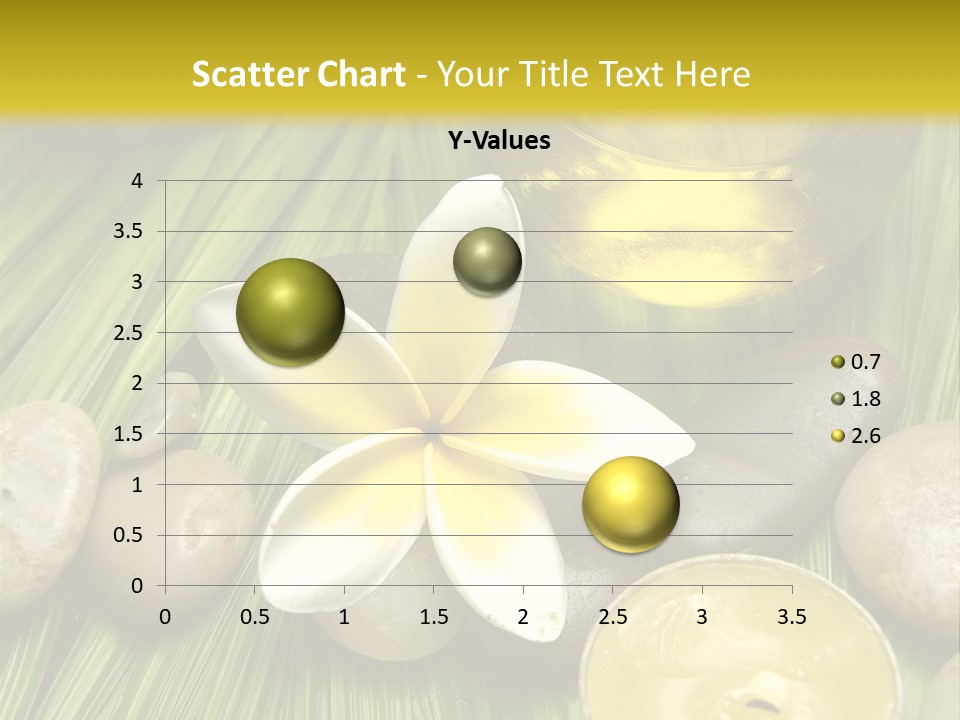 Scatter Chart - Your Title Text Here

Y-Values

4
3.5
3
2.5
2
1.5
1
0.5
0

0 0.5 1 1.5 2 2.5 3 3.5

0.7
1.8
2.6